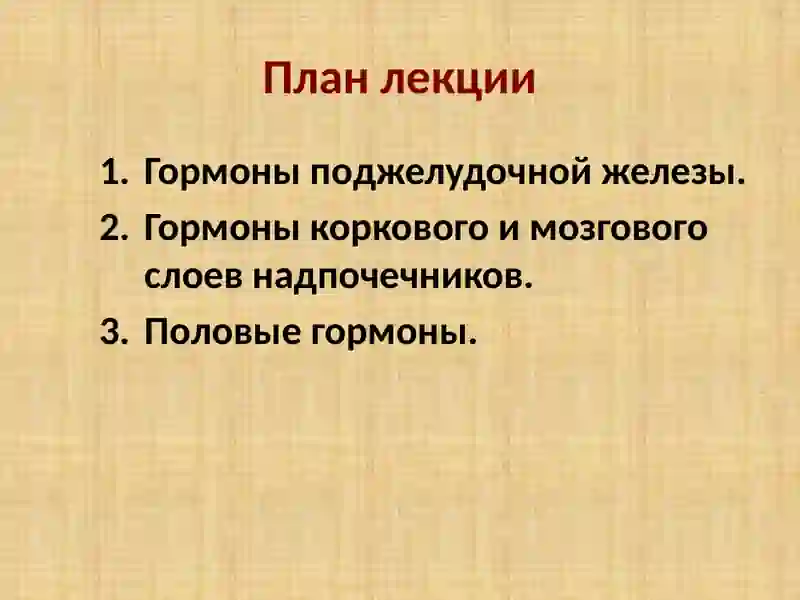 План лекции

1. Гормоны поджелудочной железы.
2. Гормоны коркового и мозгового слоев надпочечников.
3. Половые гормоны.